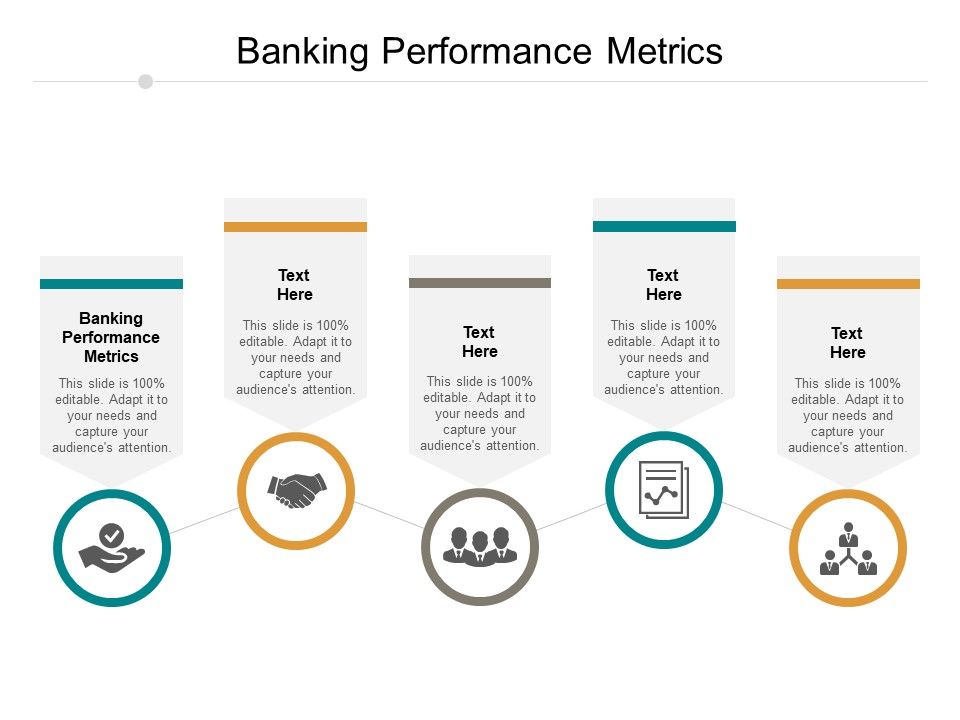 Banking Performance Metrics

Banking Performance Metrics
This slide is 100% editable. Adapt it to your needs and capture your audience's attention.

Text Here
This slide is 100% editable. Adapt it to your needs and capture your audience's attention.

Text Here
This slide is 100% editable. Adapt it to your needs and capture your audience's attention.

Text Here
This slide is 100% editable. Adapt it to your needs and capture your audience's attention.

Text Here
This slide is 100% editable. Adapt it to your needs and capture your audience's attention.